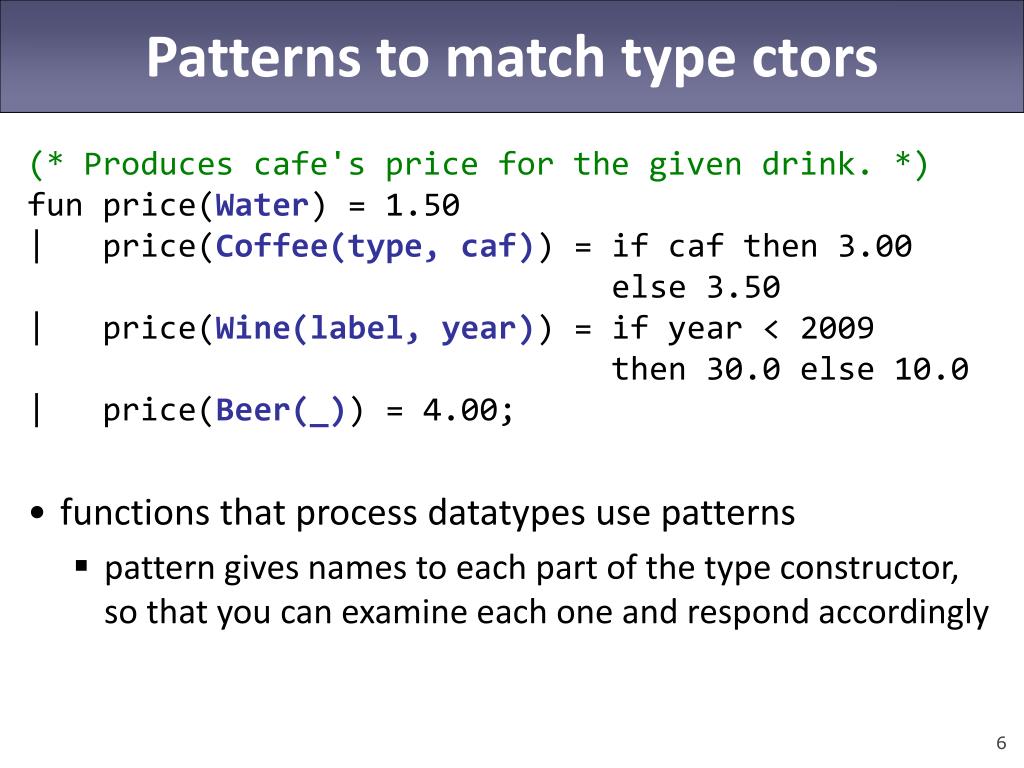 Patterns to match type ctors

(* Produces cafe's price for the given drink. *)
fun price(Water) = 1.50
|   price(Coffee(type, caf)) = if caf then 3.00
                               else 3.50
|   price(Wine(label, year)) = if year < 2009
                               then 30.0 else 10.0
|   price(Beer(_)) = 4.00;

• functions that process datatypes use patterns
  ▪ pattern gives names to each part of the type constructor, so that you can examine each one and respond accordingly

6